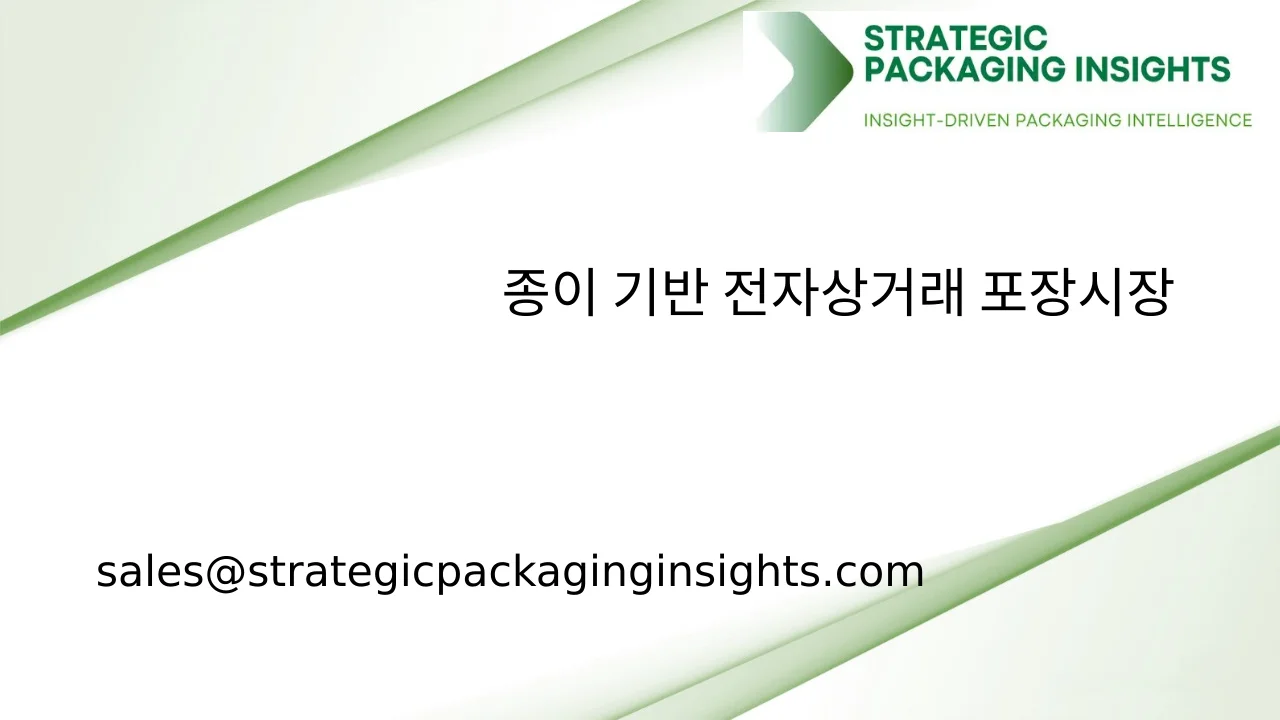 STRATEGIC PACKAGING INSIGHTS

INSIGHT-DRIVEN PACKAGING INTELLIGENCE

종이 기반 전자상거래 포장시장

sales@strategicpackaginginsights.com